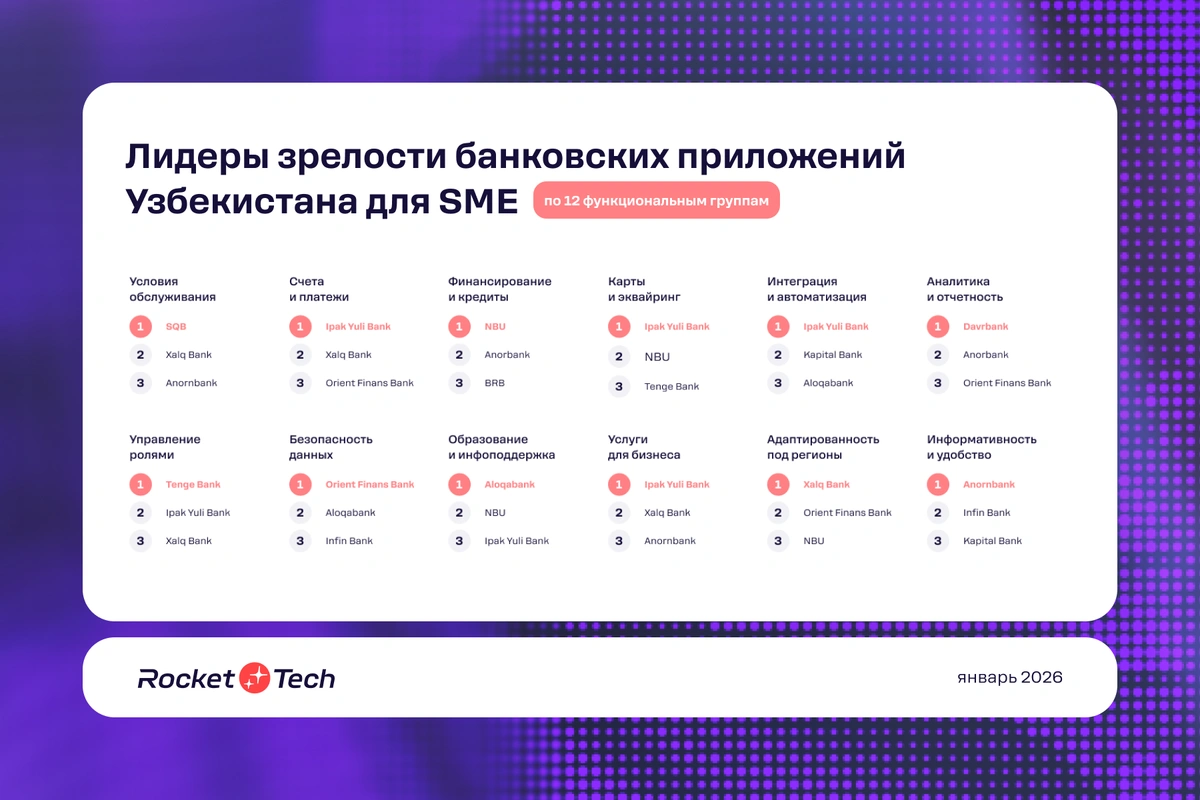 Лидеры зрелости банковских приложений Узбекистана для SME

по 12 функциональным группам

Условия обслуживания
1 SQB
2 Xalq Bank
3 Anornbank

Счета и платежи
1 Ipak Yuli Bank
2 Xalq Bank
3 Orient Finans Bank

Финансирование и кредиты
1 NBU
2 Anorbank
3 BRB

Карты и эквайринг
1 Ipak Yuli Bank
2 NBU
3 Tenge Bank

Интеграция и автоматизация
1 Ipak Yuli Bank
2 Kapital Bank
3 Aloqabank

Аналитика и отчетность
1 Davrbank
2 Anorbank
3 Orient Finans Bank

Управление ролями
1 Tenge Bank
2 Ipak Yuli Bank
3 Xalq Bank

Безопасность данных
1 Orient Finans Bank
2 Aloqabank
3 Infin Bank

Образование и инфоподдержка
1 Aloqabank
2 NBU
3 Ipak Yuli Bank

Услуги для бизнеса
1 Ipak Yuli Bank
2 Xalq Bank
3 Anornbank

Адаптированность под регионы
1 Xalq Bank
2 Orient Finans Bank
3 NBU

Информативность и удобство
1 Anornbank
2 Infin Bank
3 Kapital Bank

Rocket Tech

январь 2026